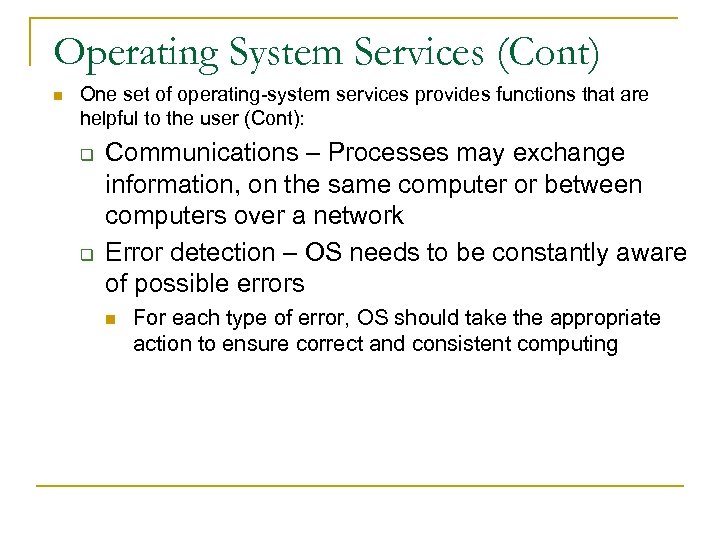 Operating System Services (Cont)

One set of operating-system services provides functions that are helpful to the user (Cont):

Communications – Processes may exchange information, on the same computer or between computers over a network

Error detection – OS needs to be constantly aware of possible errors

For each type of error, OS should take the appropriate action to ensure correct and consistent computing